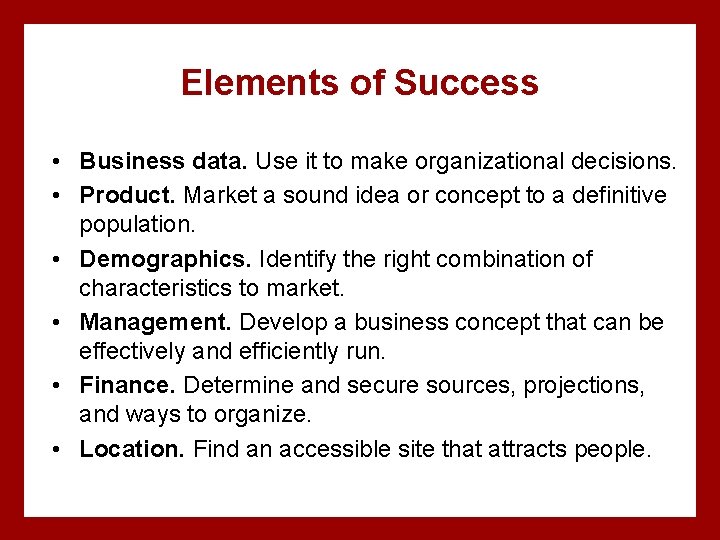 Elements of Success

• Business data. Use it to make organizational decisions.
• Product. Market a sound idea or concept to a definitive population.
• Demographics. Identify the right combination of characteristics to market.
• Management. Develop a business concept that can be effectively and efficiently run.
• Finance. Determine and secure sources, projections, and ways to organize.
• Location. Find an accessible site that attracts people.